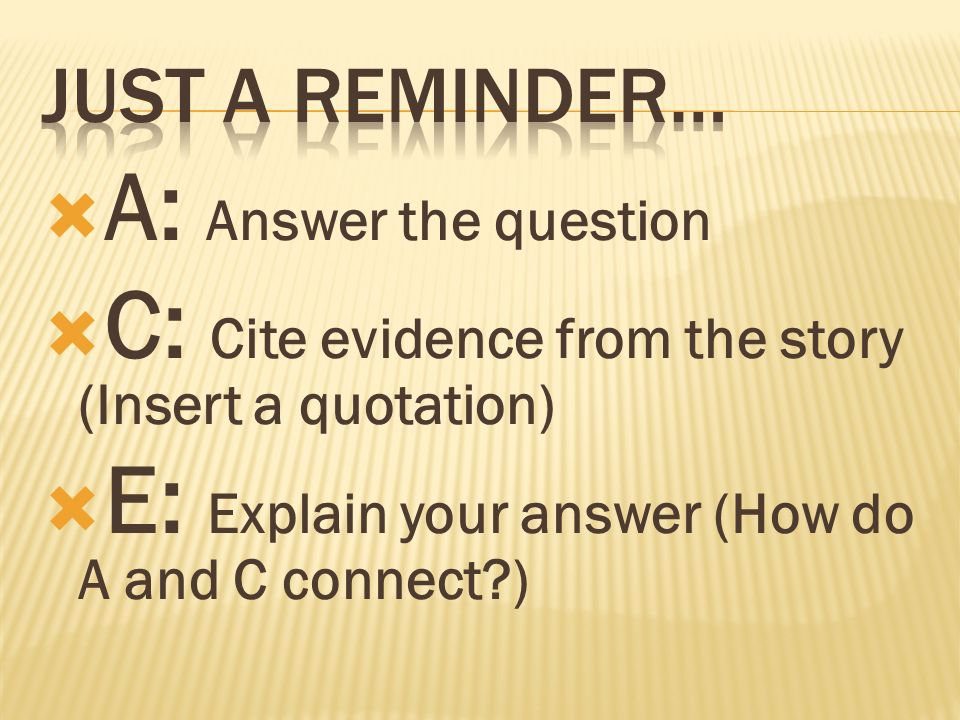 JUST A REMINDER…

A: Answer the question

C: Cite evidence from the story (Insert a quotation)

E: Explain your answer (How do A and C connect?)